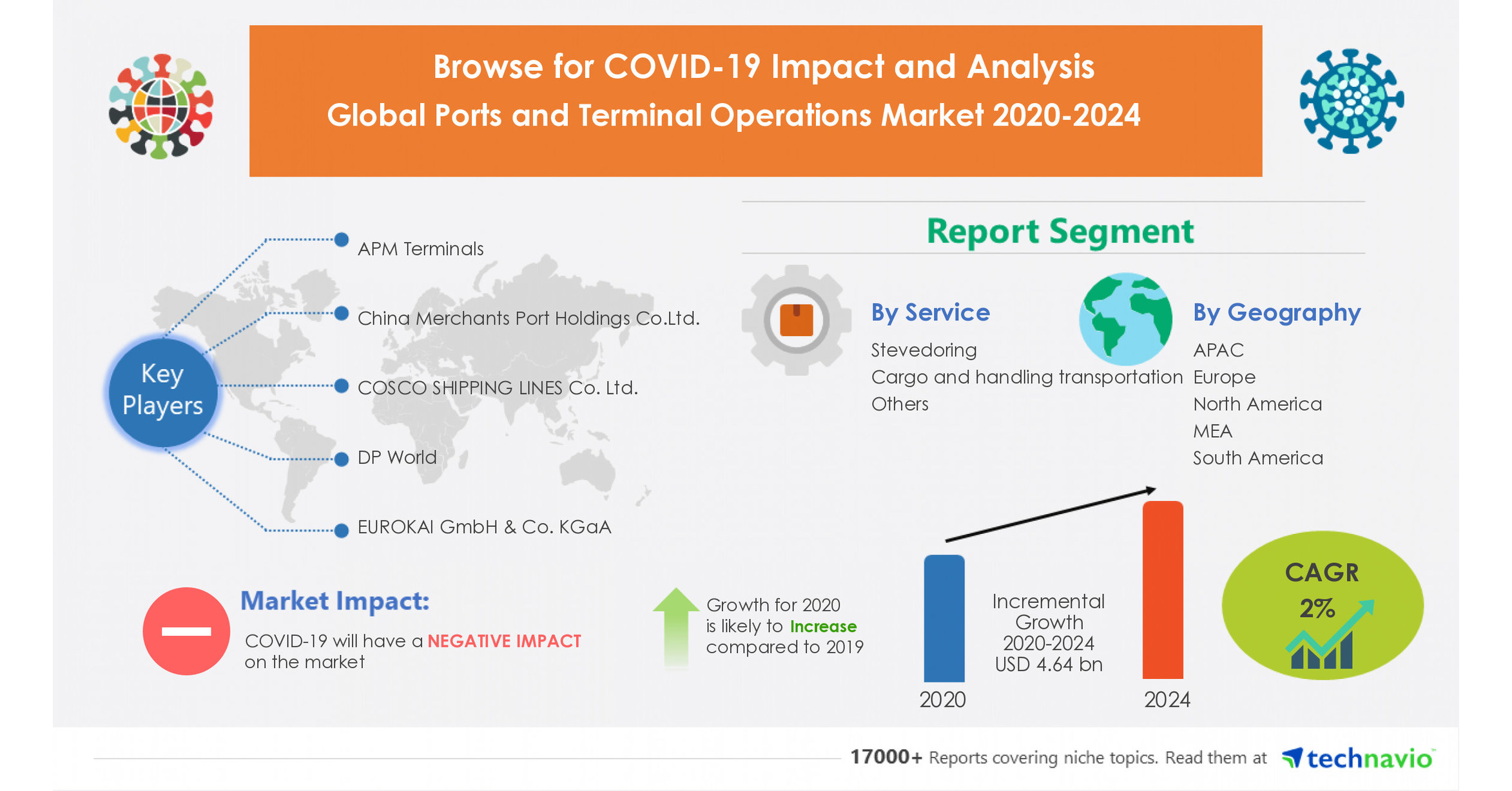 Browse for COVID-19 Impact and Analysis
Global Ports and Terminal Operations Market 2020-2024

Key Players

APM Terminals

China Merchants Port Holdings Co.Ltd.

COSCO SHIPPING LINES Co. Ltd.

DP World

EUROKAI GmbH & Co. KGaA

Report Segment

By Service
Stevedoring
Cargo and handling transportation
Others

By Geography
APAC
Europe
North America
MEA
South America

Market Impact:
COVID-19 will have a NEGATIVE IMPACT on the market

Growth for 2020 is likely to Increase compared to 2019

Incremental Growth 2020-2024 USD 4.64 bn

2020

2024

CAGR
2%

17000+ Reports covering niche topics. Read them at technavio